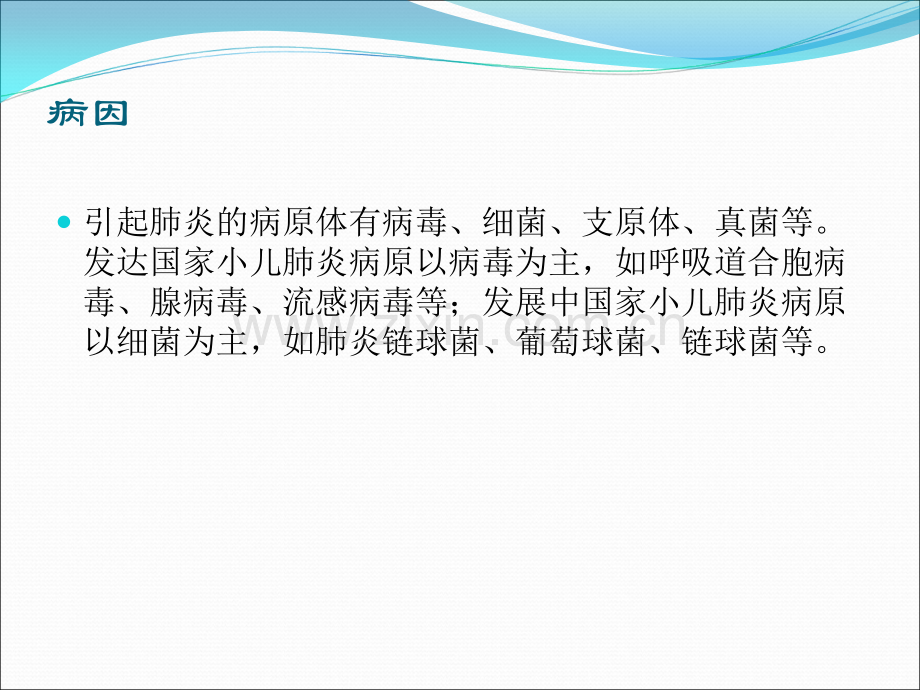 病因

• 引起肺炎的病原体有病毒、细菌、支原体、真菌等。发达国家小儿肺炎病原以病毒为主，如呼吸道合胞病毒、腺病毒、流感病毒等；发展中国家小儿肺炎病原以细菌为主，如肺炎链球菌、葡萄球菌、链球菌等。

www.zixin.com.cn